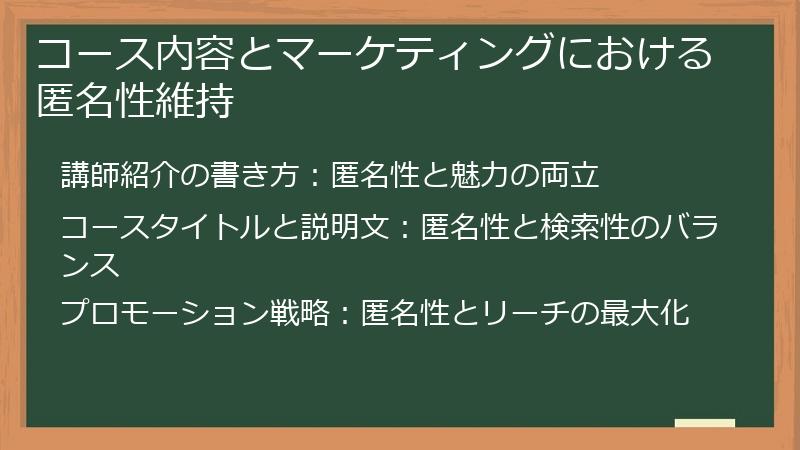 コース内容とマーケティングにおける匿名性維持

講師紹介の書き方：匿名性と魅力の両立

コースタイトルと説明文：匿名性と検索性のバランス

プロモーション戦略：匿名性とリーチの最大化